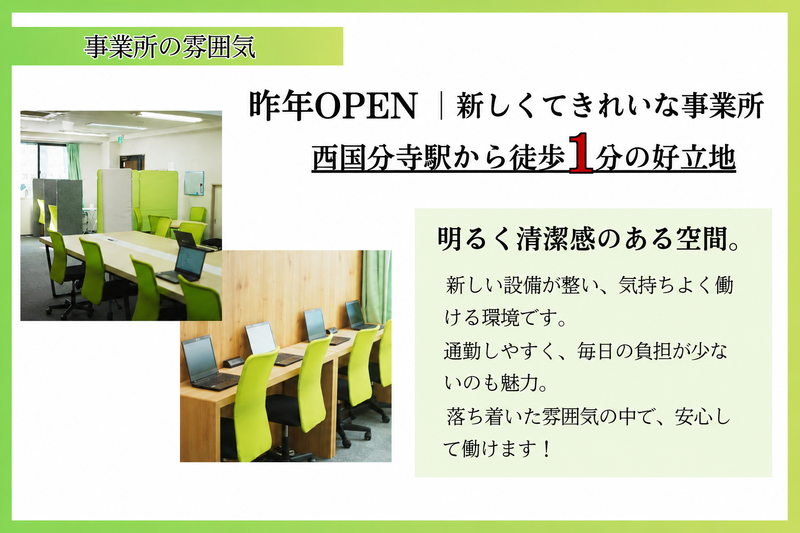 事業所の雰囲気

昨年OPEN ｜新しくてきれいな事業所

西国分寺駅から徒歩1分の好立地

明るく清潔感のある空間。

新しい設備が整い、気持ちよく働ける環境です。
通勤しやすく、毎日の負担が少ないのも魅力。
落ち着いた雰囲気の中で、安心して働けます！